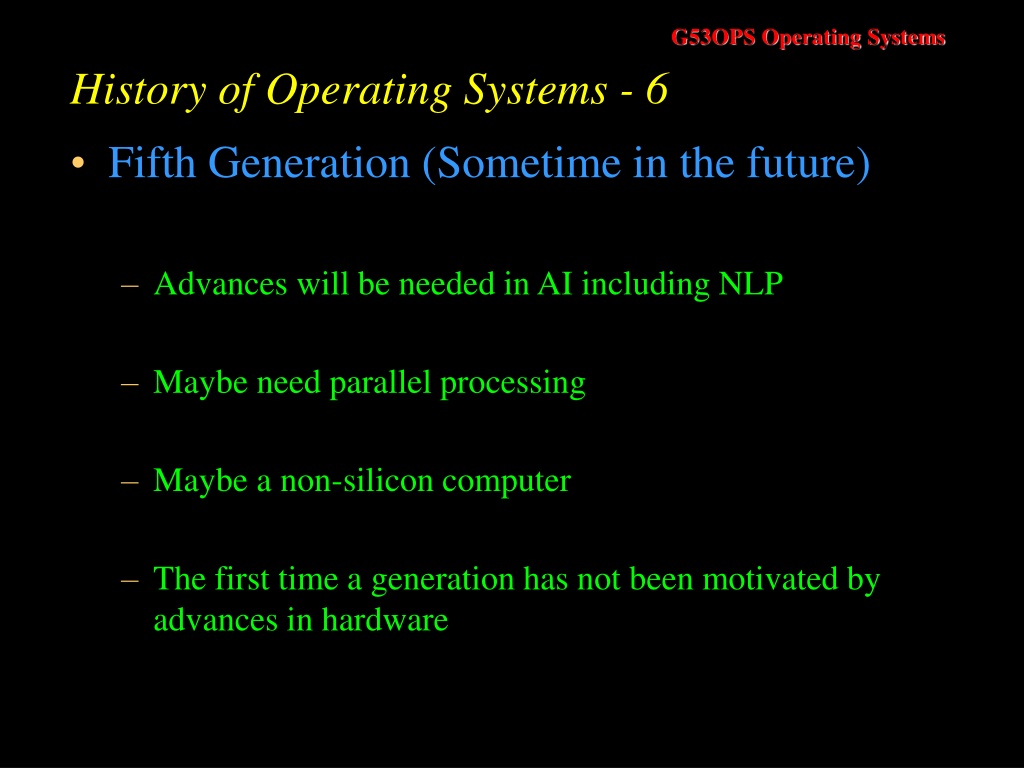 G53OPS Operating Systems

History of Operating Systems - 6

• Fifth Generation (Sometime in the future)

– Advances will be needed in AI including NLP

– Maybe need parallel processing

– Maybe a non-silicon computer

– The first time a generation has not been motivated by advances in hardware